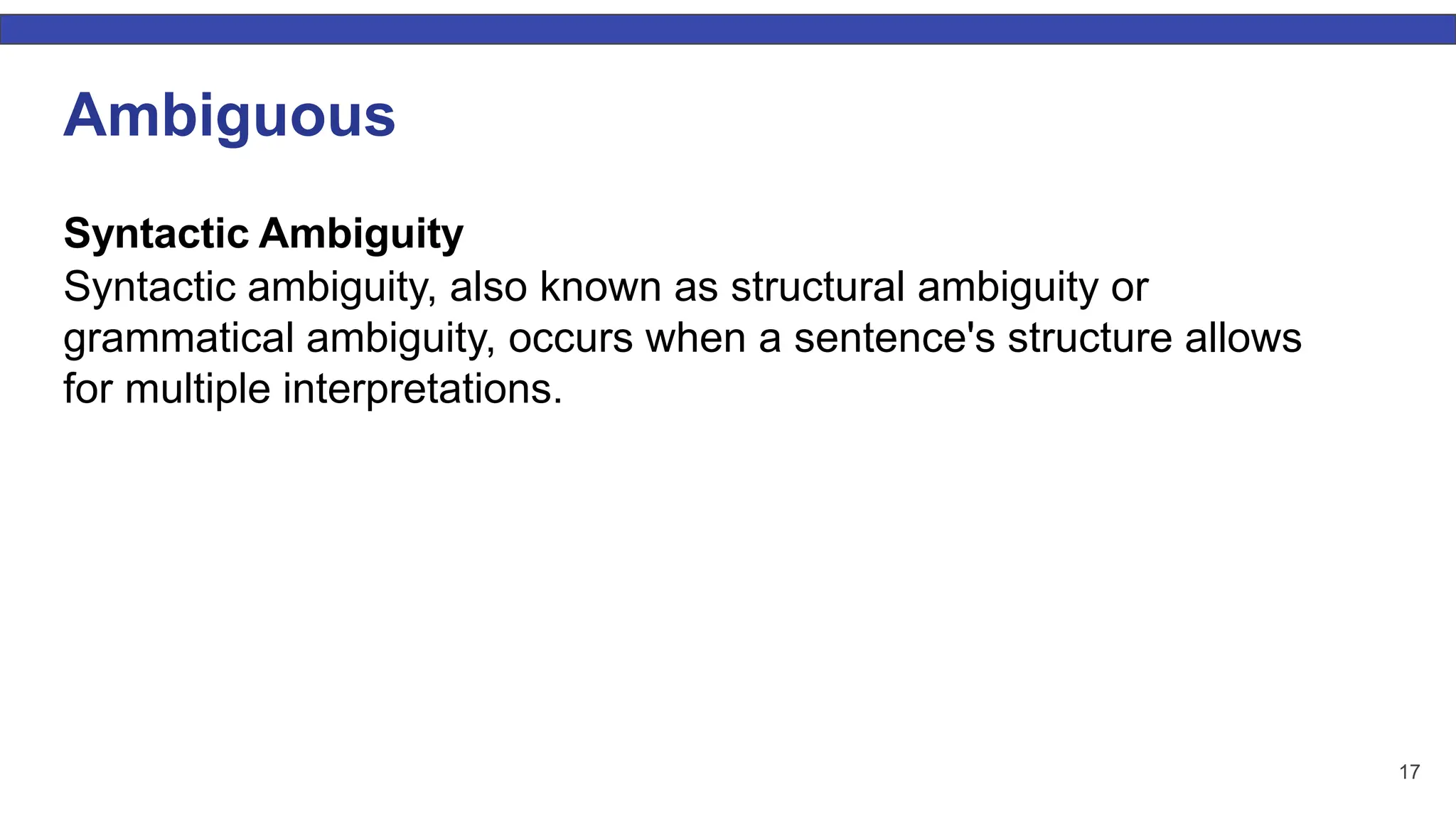 Ambiguous

Syntactic Ambiguity
Syntactic ambiguity, also known as structural ambiguity or grammatical ambiguity, occurs when a sentence's structure allows for multiple interpretations.

17